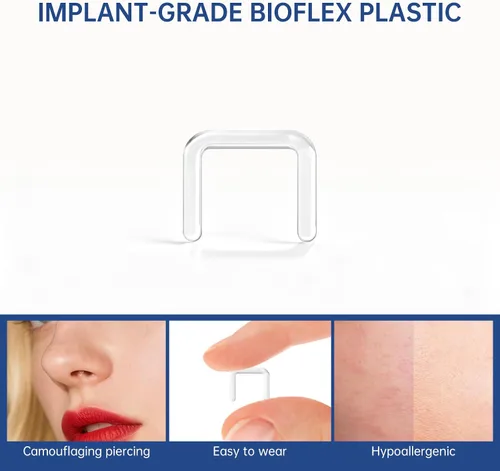 IMPLANT-GRADE BIOFLEX PLASTIC

Camouflaging piercing

Easy to wear

Hypoallergenic